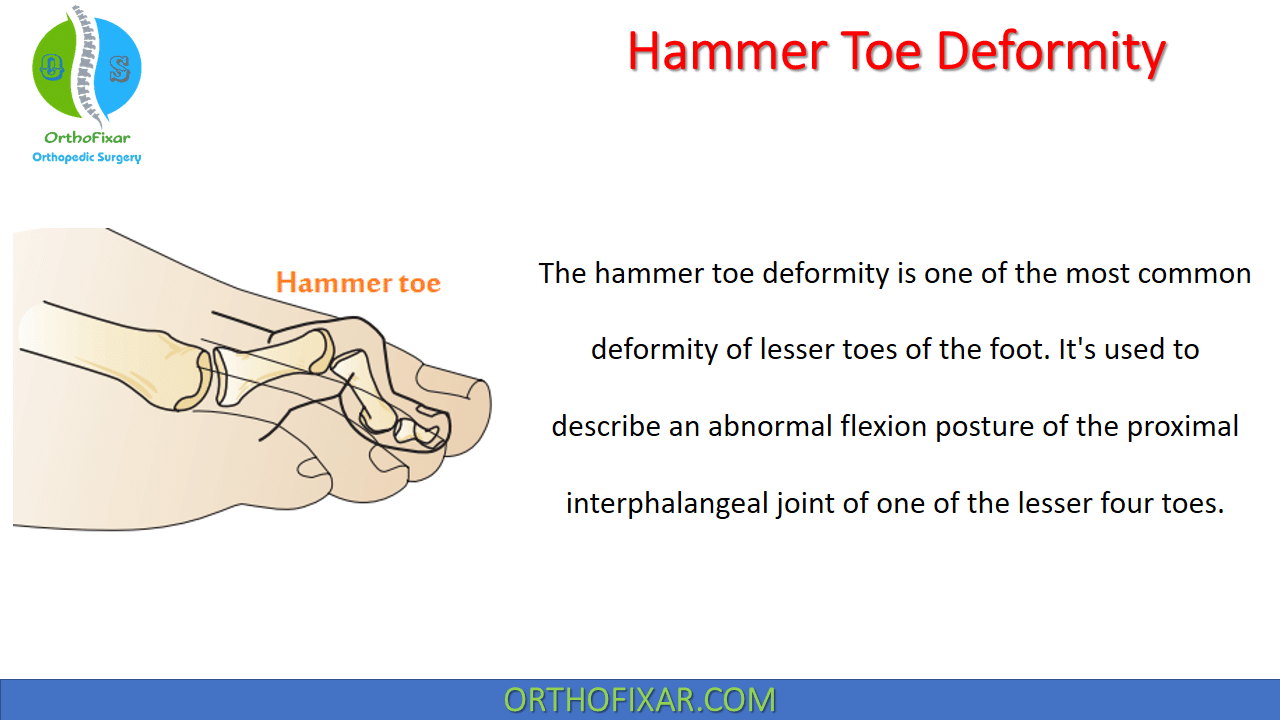 O S
OrthoFixar
Orthopedic Surgery

Hammer Toe Deformity

Hammer toe

The hammer toe deformity is one of the most common deformity of lesser toes of the foot. It's used to describe an abnormal flexion posture of the proximal interphalangeal joint of one of the lesser four toes.

ORTHOFIXAR.COM